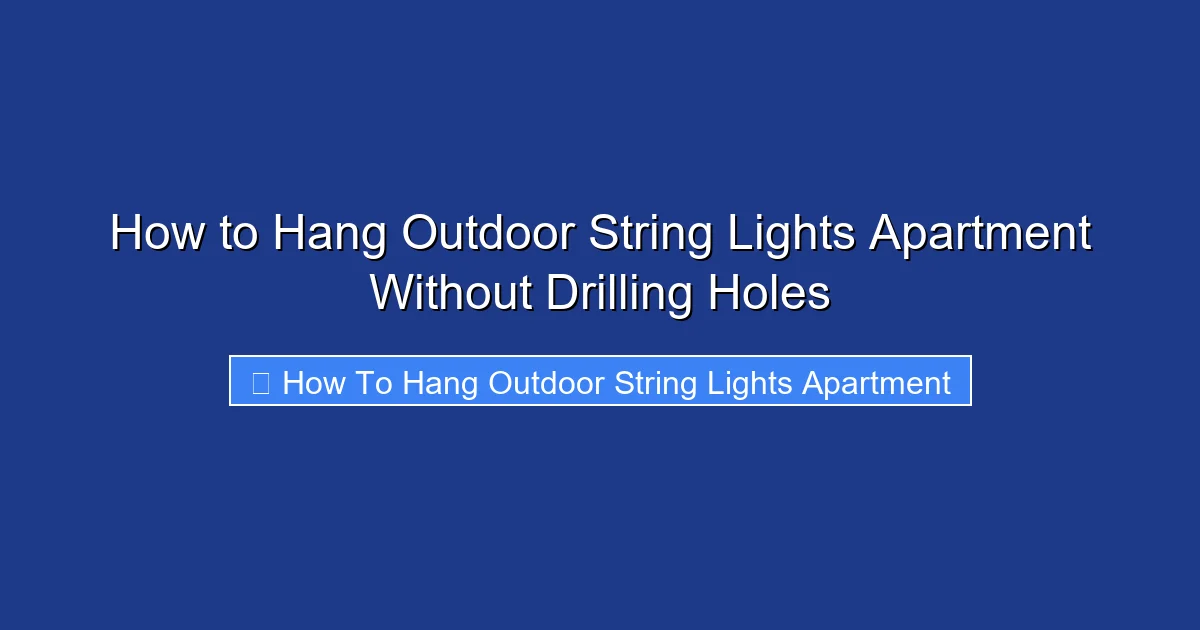 How to Hang Outdoor String Lights Apartment Without Drilling Holes

How To Hang Outdoor String Lights Apartment